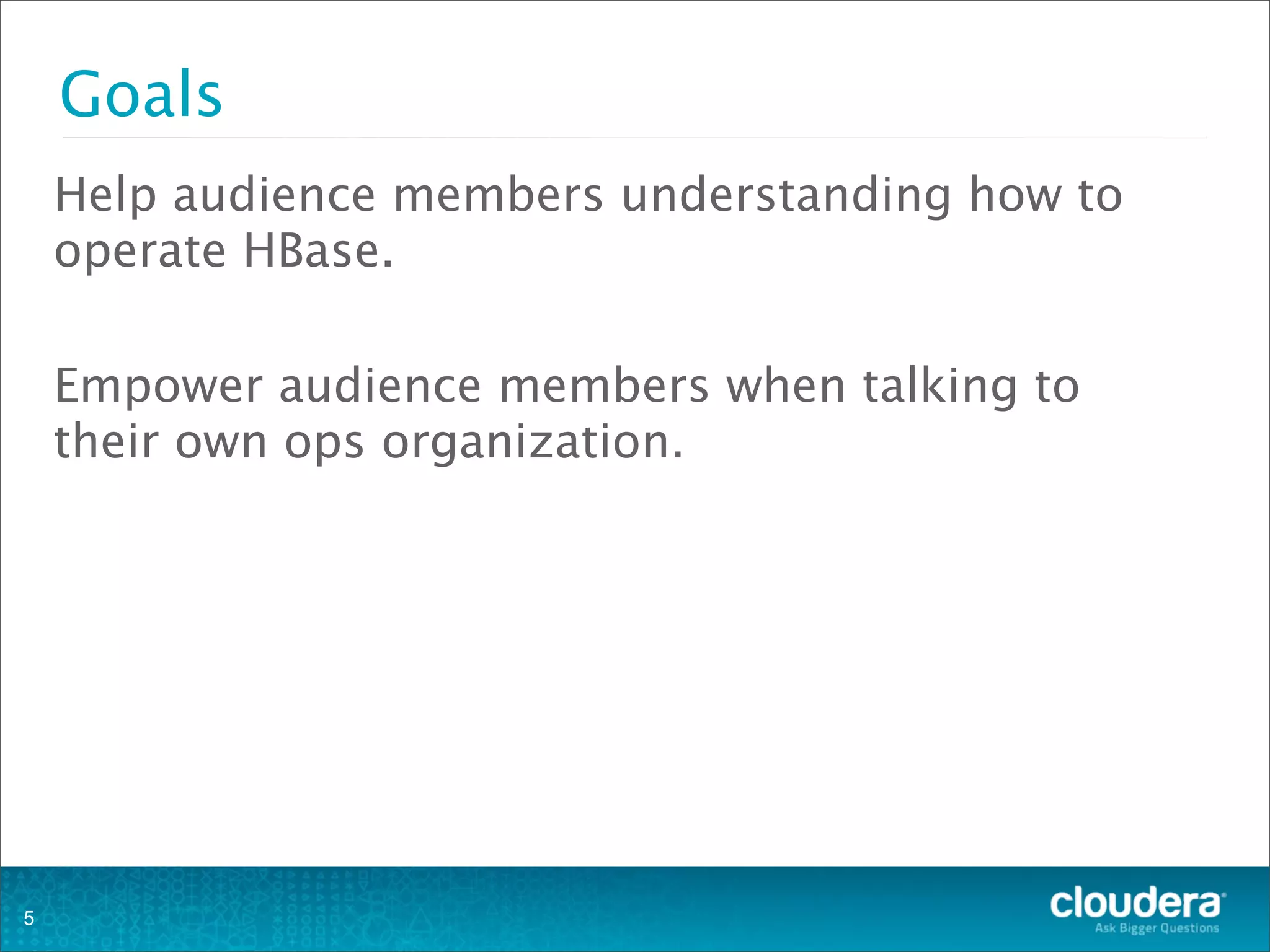 Goals

Help audience members understanding how to operate HBase.

Empower audience members when talking to their own ops organization.

5

cloudera
Ask Bigger Questions